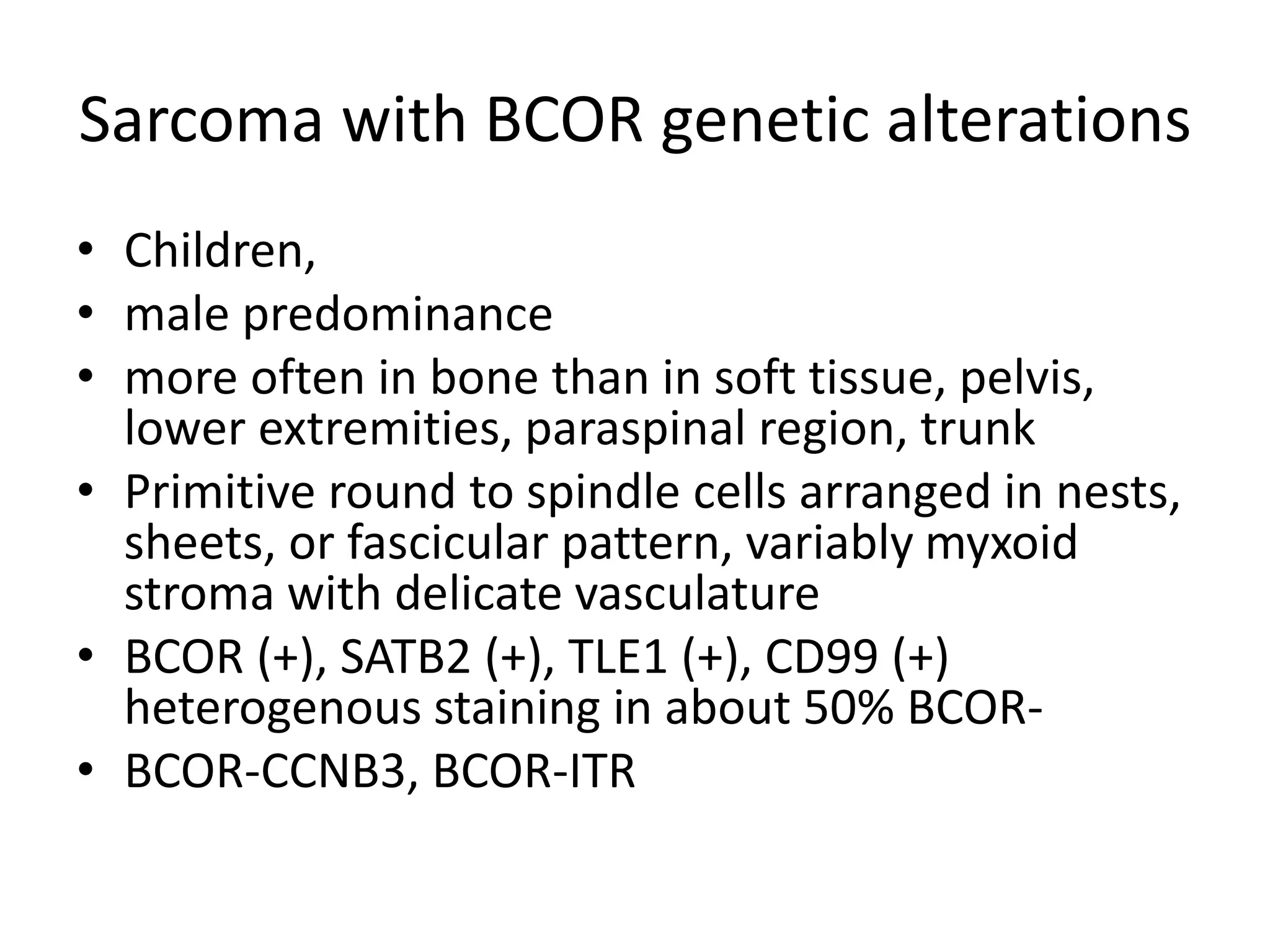 Sarcoma with BCOR genetic alterations

• Children,
• male predominance
• more often in bone than in soft tissue, pelvis, lower extremities, paraspinal region, trunk
• Primitive round to spindle cells arranged in nests, sheets, or fascicular pattern, variably myxoid stroma with delicate vasculature
• BCOR (+), SATB2 (+), TLE1 (+), CD99 (+) heterogenous staining in about 50% BCOR-
• BCOR-CCNB3, BCOR-ITR